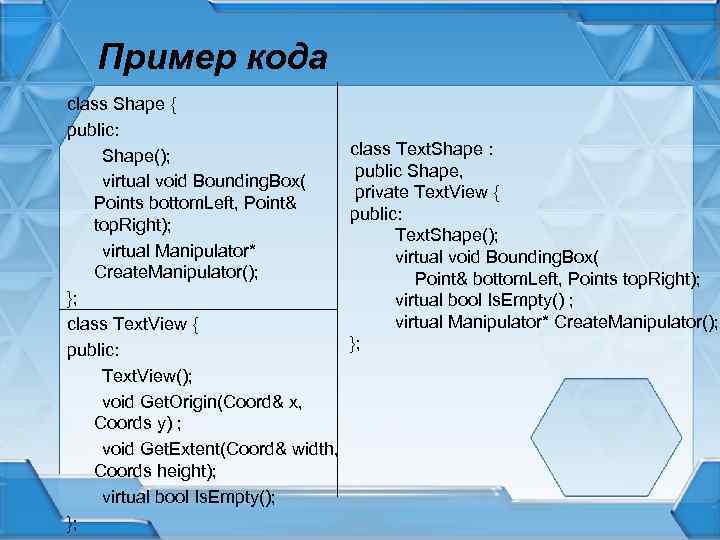 Пример кода

class Shape {
public:
Shape();
virtual void BoundingBox( Points bottomLeft, Point& topRight);
virtual Manipulator* CreateManipulator();
};

class TextView {
public:
TextView();
void GetOrigin(Coord& x, Coords y) ;
void GetExtent(Coord& width, Coords height);
virtual bool IsEmpty();
};

class TextShape :
public Shape,
private TextView {
public:
TextShape();
virtual void BoundingBox(
Point& bottomLeft, Points topRight);
virtual bool IsEmpty() ;
virtual Manipulator* CreateManipulator();
};